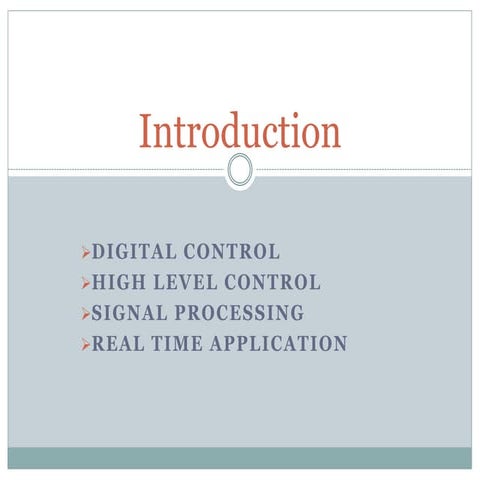 Introduction

➤DIGITAL CONTROL
➤HIGH LEVEL CONTROL
➤SIGNAL PROCESSING
➤REAL TIME APPLICATION